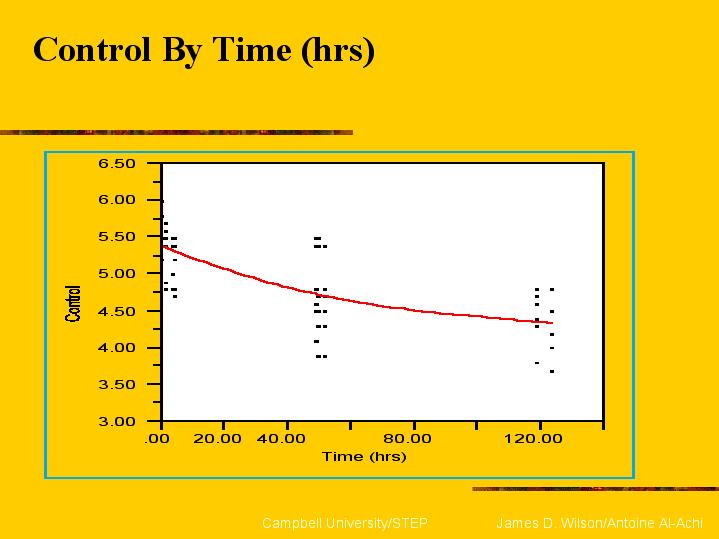 Control By Time (hrs)

6.50
6.00
5.50
5.00
4.50
4.00
3.50
3.00

Control

.00 20.00 40.00 80.00 120.00

Time (hrs)

Campbell University/STEP James D. Wilson/Antoine Al-Achi